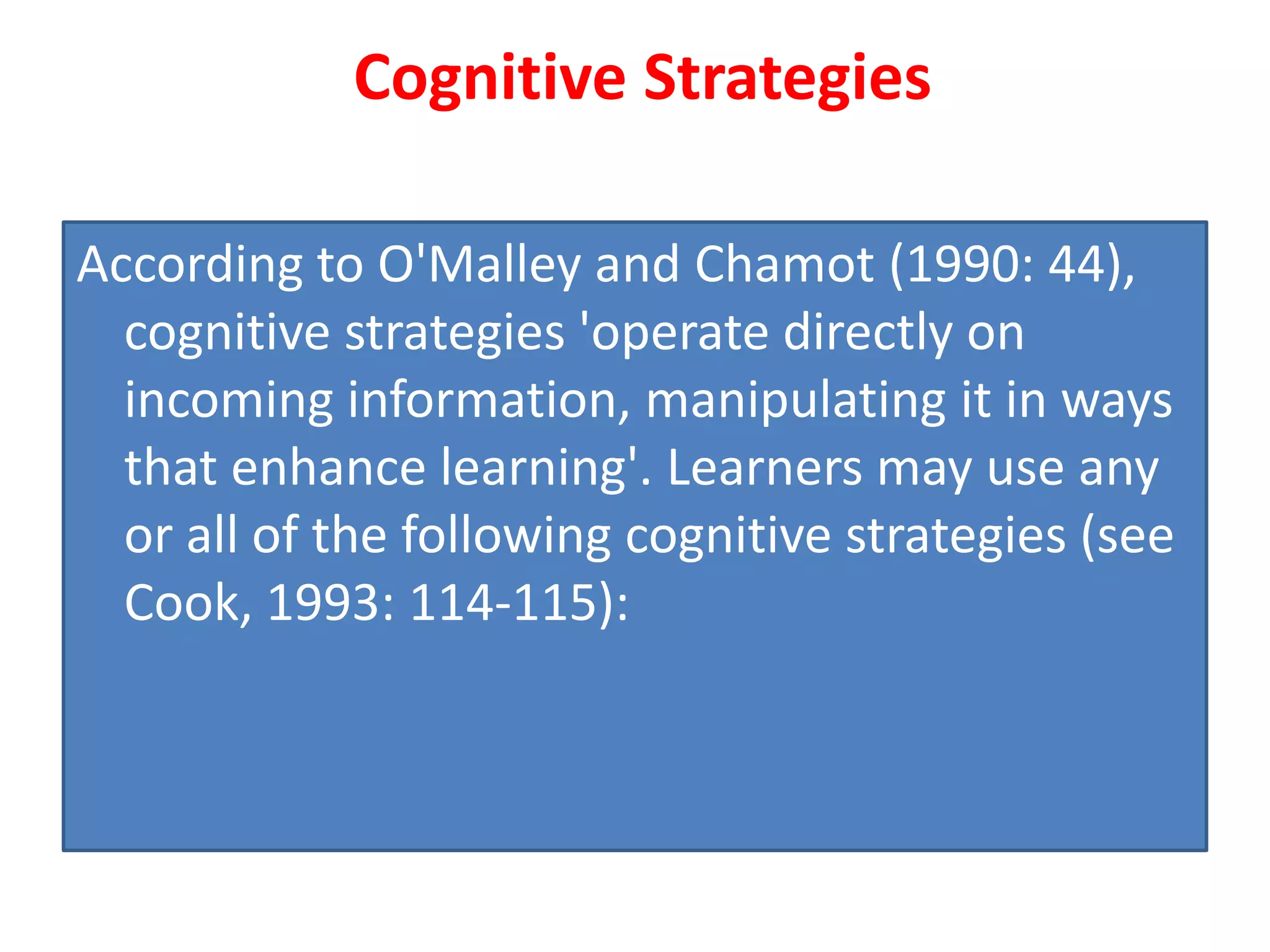 Cognitive Strategies

According to O'Malley and Chamot (1990: 44), cognitive strategies 'operate directly on incoming information, manipulating it in ways that enhance learning'. Learners may use any or all of the following cognitive strategies (see Cook, 1993: 114-115):